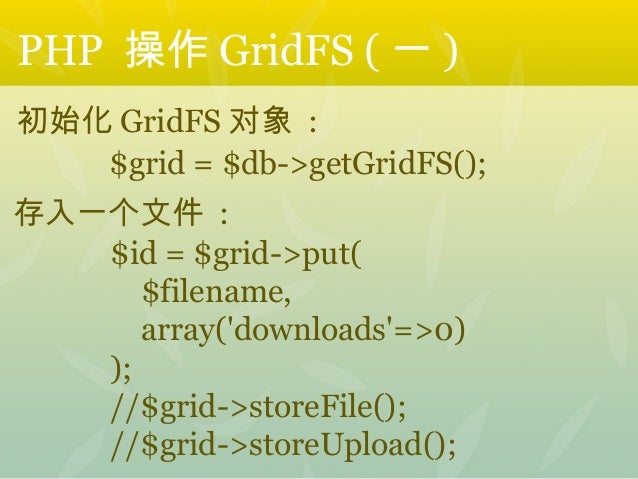 PHP 操作 GridFS ( 一 )

初始化 GridFS 对象 :

$grid = $db->getGridFS();

存入一个文件 :

$id = $grid->put(
$filename,
array('downloads'=>0)
);
//$grid->storeFile();
//$grid->storeUpload();